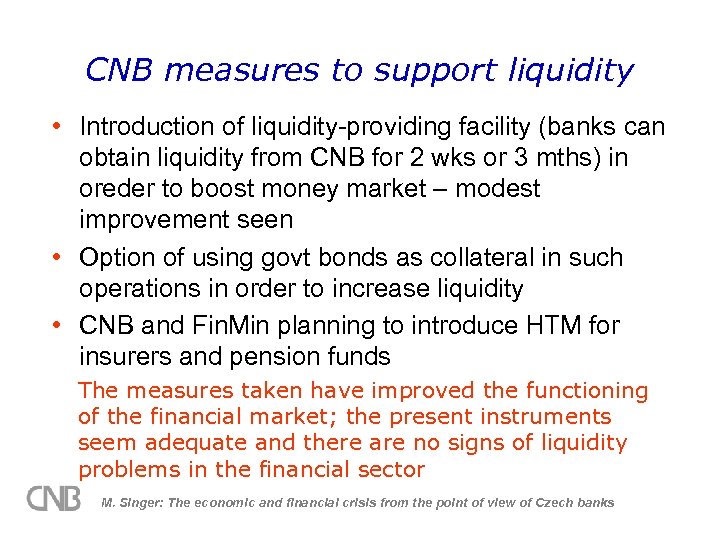 CNB measures to support liquidity

• Introduction of liquidity-providing facility (banks can obtain liquidity from CNB for 2 wks or 3 mths) in oreder to boost money market – modest improvement seen

• Option of using govt bonds as collateral in such operations in order to increase liquidity

• CNB and FinMin planning to introduce HTM for insurers and pension funds

The measures taken have improved the functioning of the financial market; the present instruments seem adequate and there are no signs of liquidity problems in the financial sector

CNB

M. Singer: The economic and financial crisis from the point of view of Czech banks